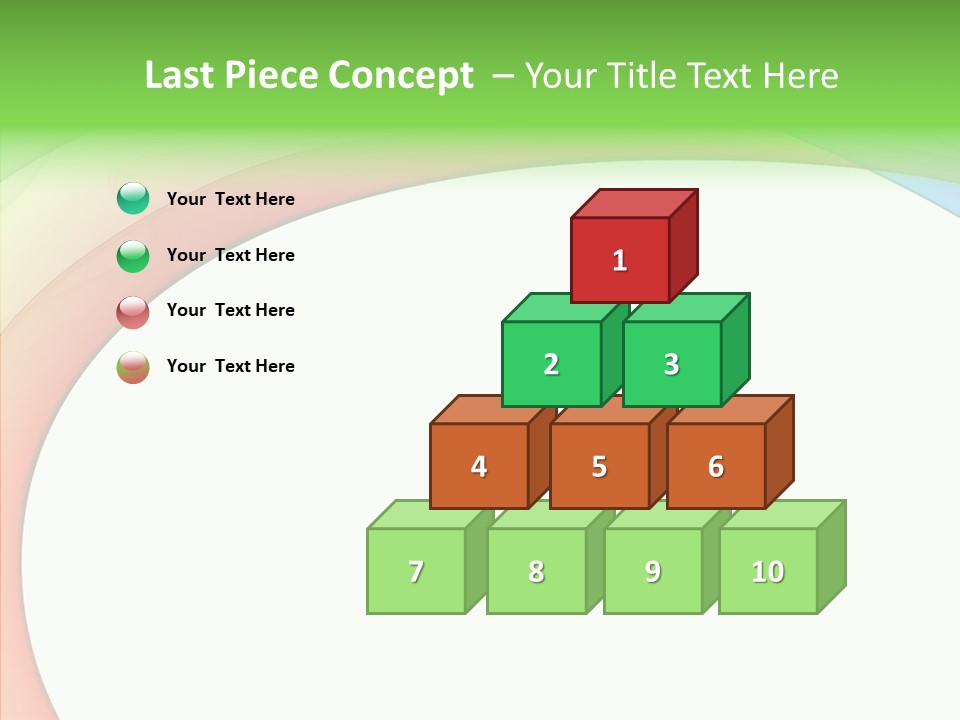 Last Piece Concept – Your Title Text Here

Your Text Here

Your Text Here

Your Text Here

Your Text Here

1

2 3

4 5 6

7 8 9 10